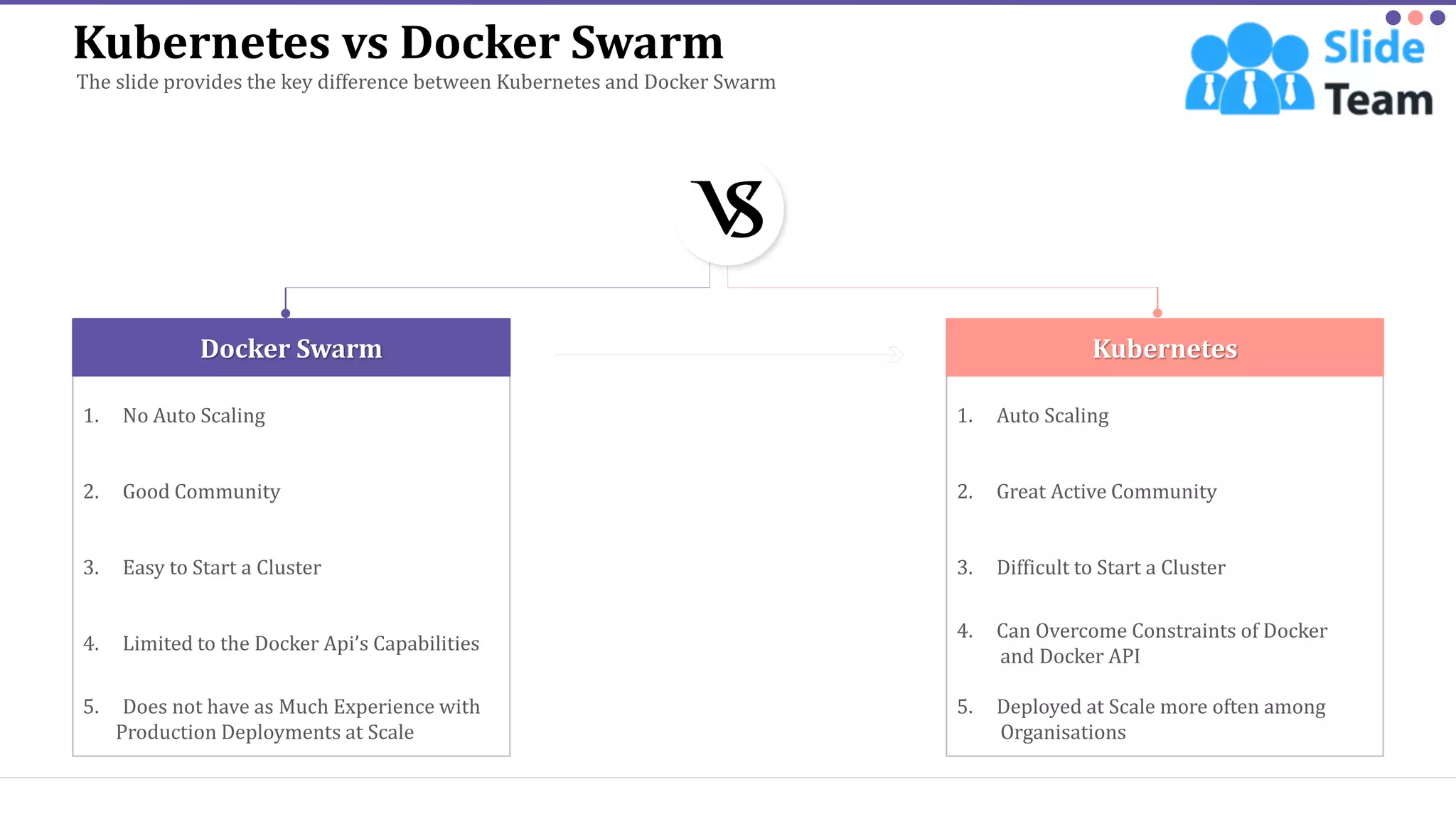 Kubernetes vs Docker Swarm

The slide provides the key difference between Kubernetes and Docker Swarm

Slide Team

VS

Docker Swarm

1. No Auto Scaling

2. Good Community

3. Easy to Start a Cluster

4. Limited to the Docker Api's Capabilities

5. Does not have as Much Experience with Production Deployments at Scale

Kubernetes

1. Auto Scaling

2. Great Active Community

3. Difficult to Start a Cluster

4. Can Overcome Constraints of Docker and Docker API

5. Deployed at Scale more often among Organisations